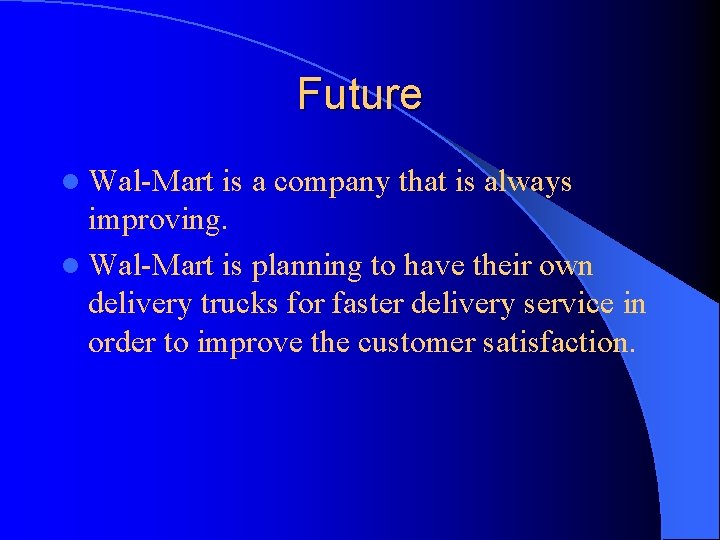 Future

- Wal-Mart is a company that is always improving.
- Wal-Mart is planning to have their own delivery trucks for faster delivery service in order to improve the customer satisfaction.